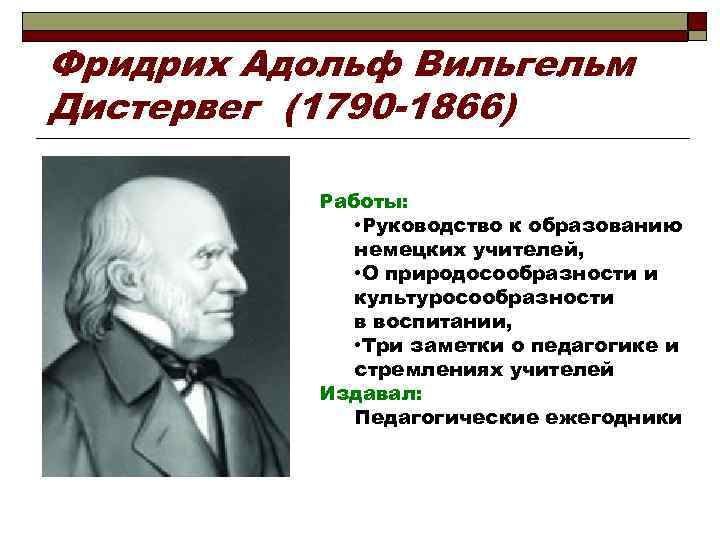 Фридрих Адольф Вильгельм Дистервег (1790-1866)

Работы:
•Руководство к образованию немецких учителей,
•О природосообразности и культуросообразности в воспитании,
•Три заметки о педагогике и стремлениях учителей
Издавал:
Педагогические ежегодники